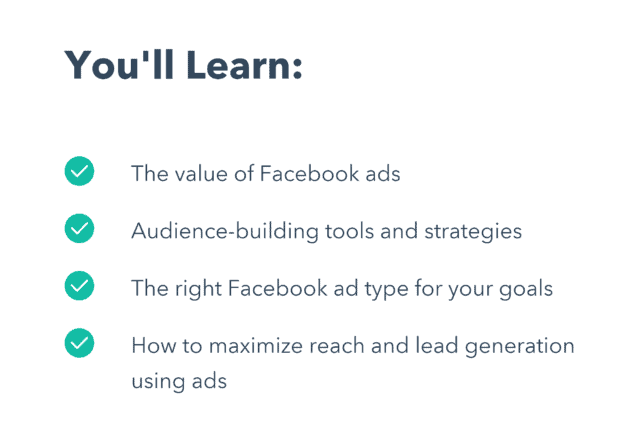 You'll Learn:

The value of Facebook ads

Audience-building tools and strategies

The right Facebook ad type for your goals

How to maximize reach and lead generation using ads